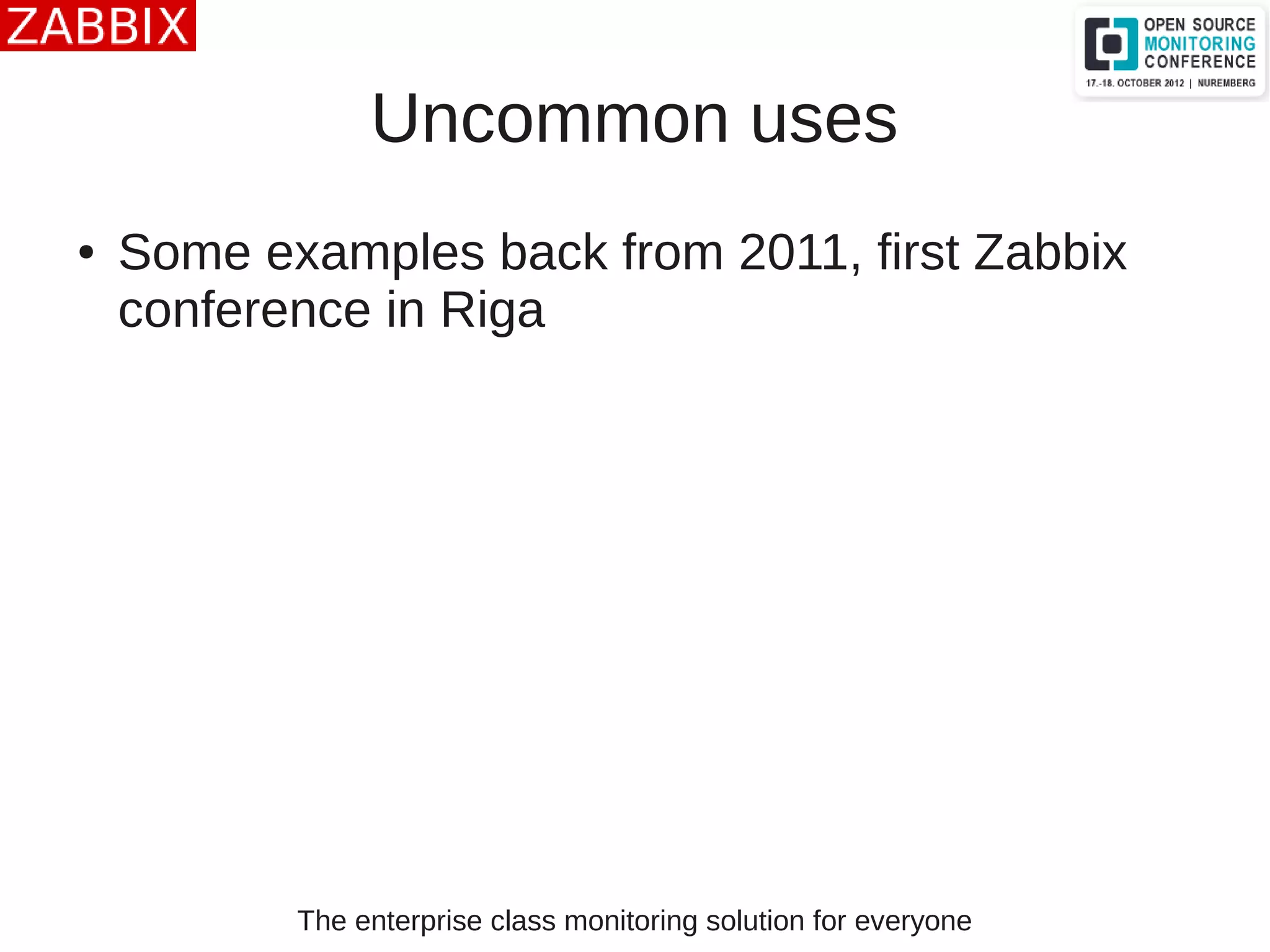 ZABBIX

OPEN SOURCE MONITORING CONFERENCE
17.-18. OCTOBER 2012 | NUREMBERG

Uncommon uses

• Some examples back from 2011, first Zabbix conference in Riga

The enterprise class monitoring solution for everyone